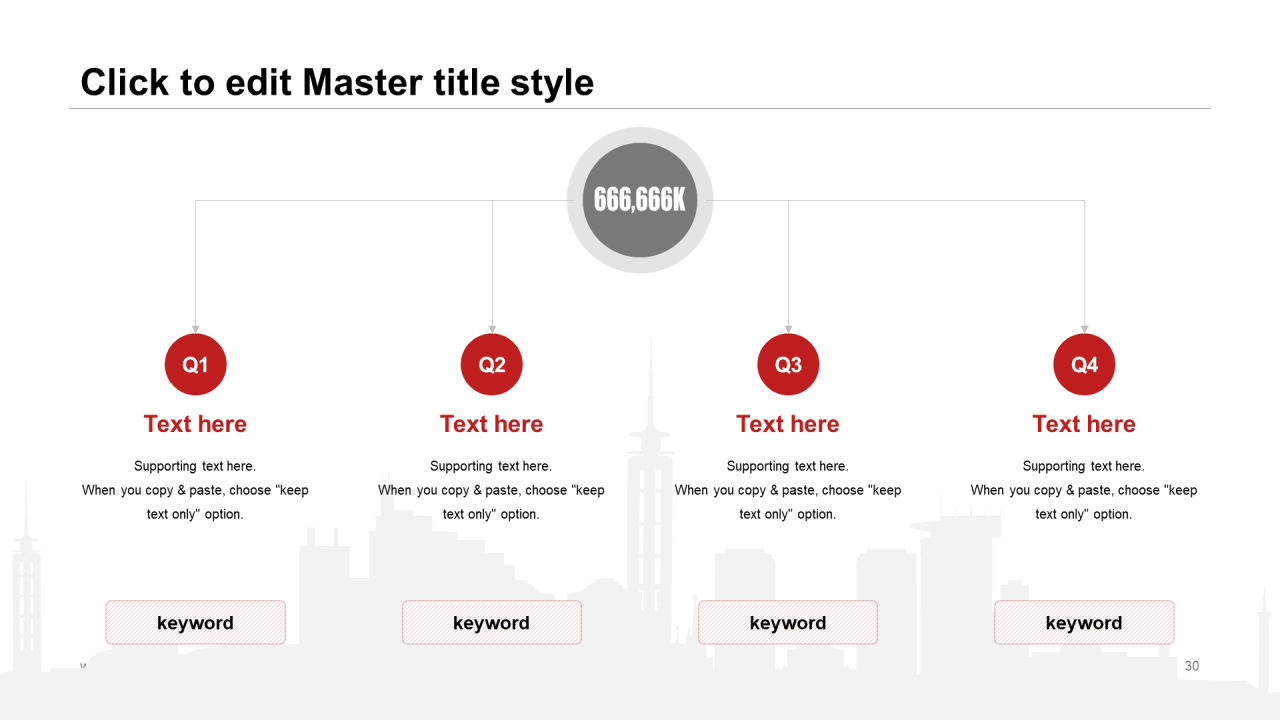 Click to edit Master title style

666,666K

Q1

Text here

Supporting text here. When you copy & paste, choose "keep text only" option.

keyword

Q2

Text here

Supporting text here. When you copy & paste, choose "keep text only" option.

keyword

Q3

Text here

Supporting text here. When you copy & paste, choose "keep text only" option.

keyword

Q4

Text here

Supporting text here. When you copy & paste, choose "keep text only" option.

keyword

30